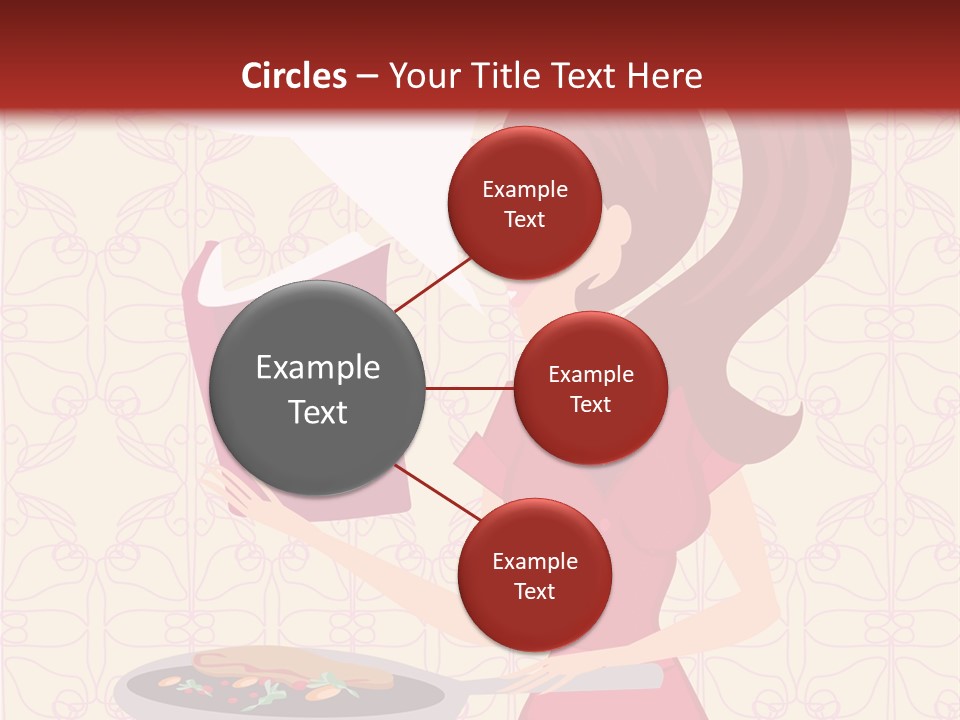 Circles – Your Title Text Here

Example Text

Example Text

Example Text

Example Text